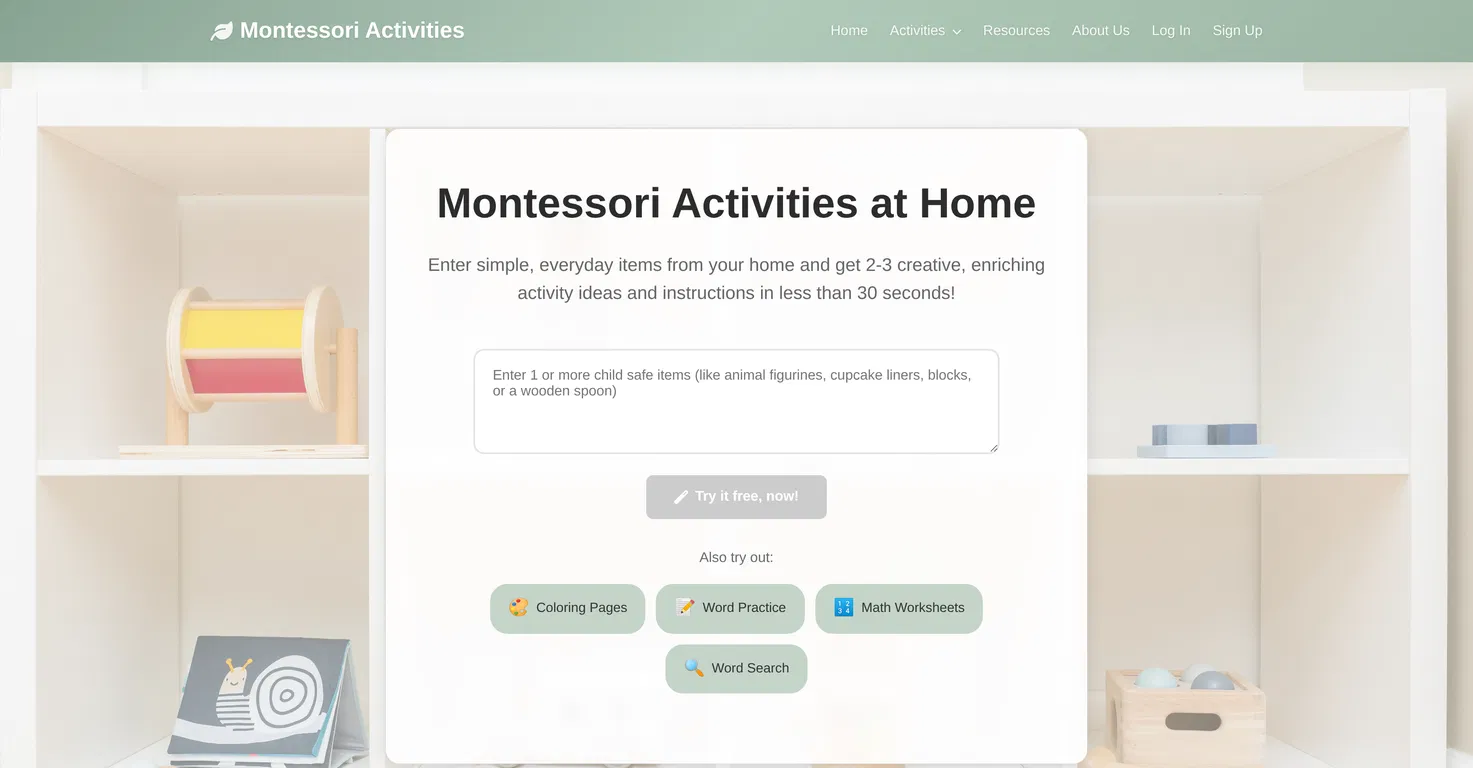 Montessori Activities

Home Activities Resources About Us Log In Sign Up

Montessori Activities at Home

Enter simple, everyday items from your home and get 2-3 creative, enriching activity ideas and instructions in less than 30 seconds!

Enter 1 or more child safe items (like animal figurines, cupcake liners, blocks, or a wooden spoon)

Try it free, now!

Also try out:

Coloring Pages
Word Practice
Math Worksheets
Word Search